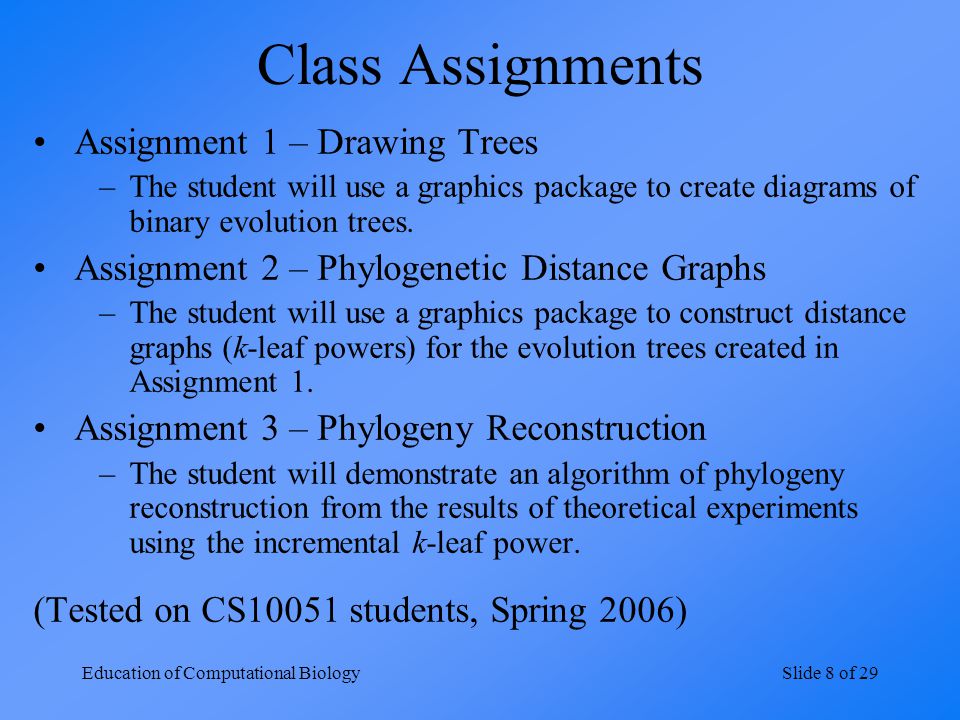 Class Assignments

• Assignment 1 – Drawing Trees
– The student will use a graphics package to create diagrams of binary evolution trees.

• Assignment 2 – Phylogenetic Distance Graphs
– The student will use a graphics package to construct distance graphs ($k$-leaf powers) for the evolution trees created in Assignment 1.

• Assignment 3 – Phylogeny Reconstruction
– The student will demonstrate an algorithm of phylogeny reconstruction from the results of theoretical experiments using the incremental $k$-leaf power.

(Tested on CS10051 students, Spring 2006)

Education of Computational Biology

Slide 8 of 29